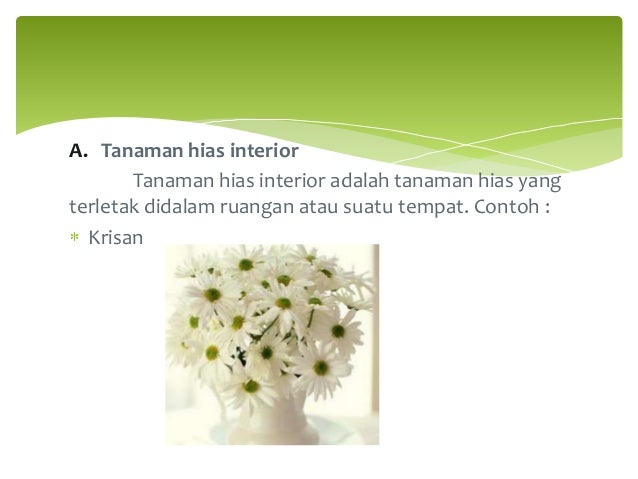 A. Tanaman hias interior

Tanaman hias interior adalah tanaman hias yang terletak didalam ruangan atau suatu tempat. Contoh :

* Krisan